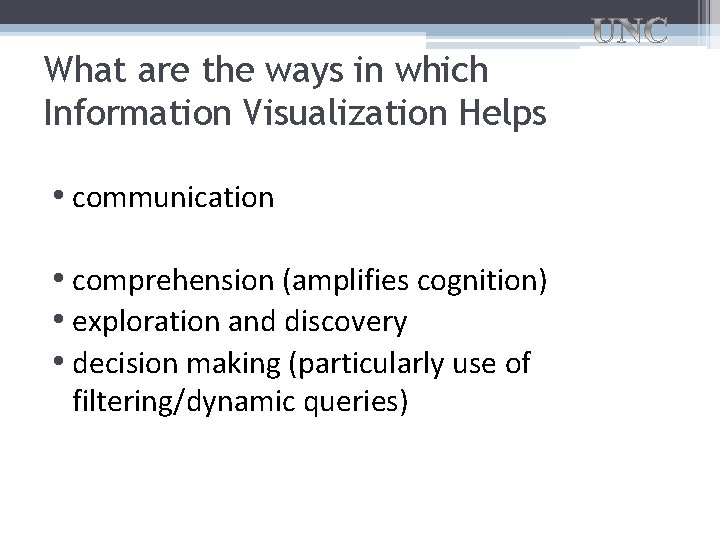 UNC

What are the ways in which Information Visualization Helps

• communication

• comprehension (amplifies cognition)
• exploration and discovery
• decision making (particularly use of filtering/dynamic queries)